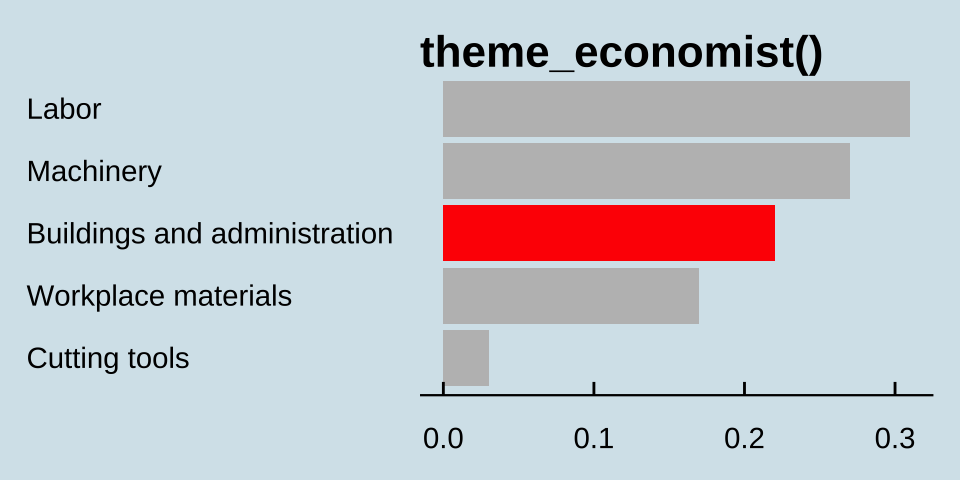 theme_economist()

Labor
Machinery
Buildings and administration
Workplace materials
Cutting tools

0.0
0.1
0.2
0.3